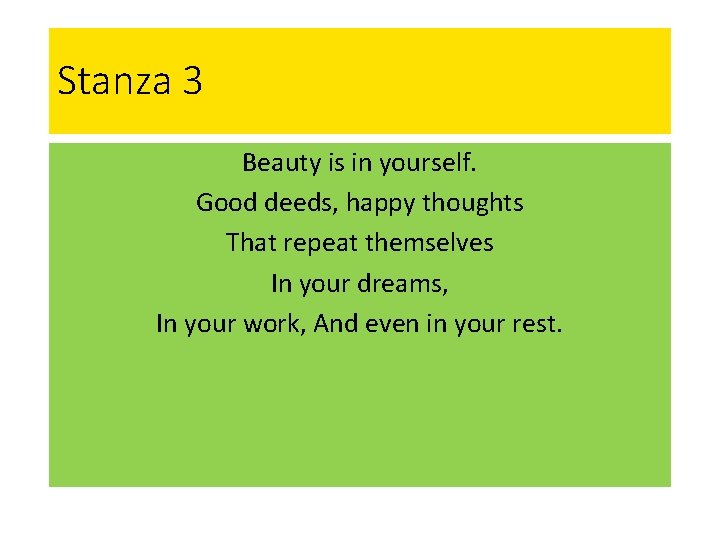 Stanza 3

Beauty is in yourself.
Good deeds, happy thoughts
That repeat themselves
In your dreams,
In your work, And even in your rest.